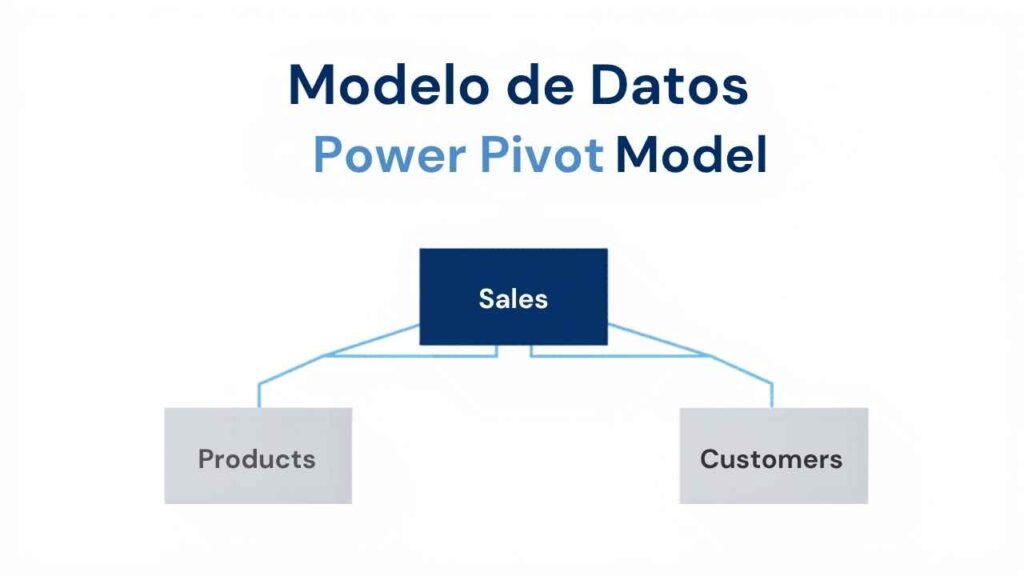 Modelo de Datos
Power Pivot Model

Sales

Products

Customers